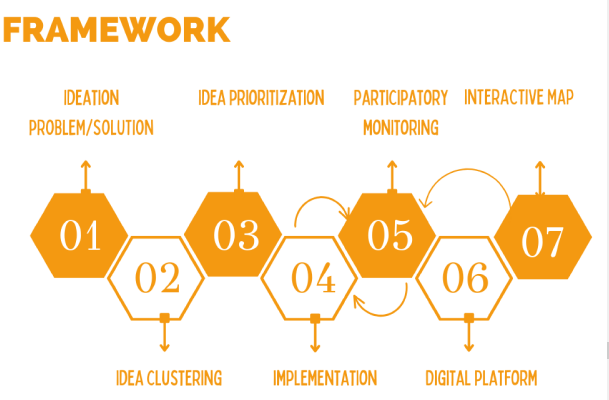 FRAMEWORK

IDEATION
PROBLEM/SOLUTION

IDEA PRIORITIZATION

PARTICIPATORY
MONITORING

INTERACTIVE MAP

01

02

03

04

05

06

07

IDEA CLUSTERING

IMPLEMENTATION

DIGITAL PLATFORM